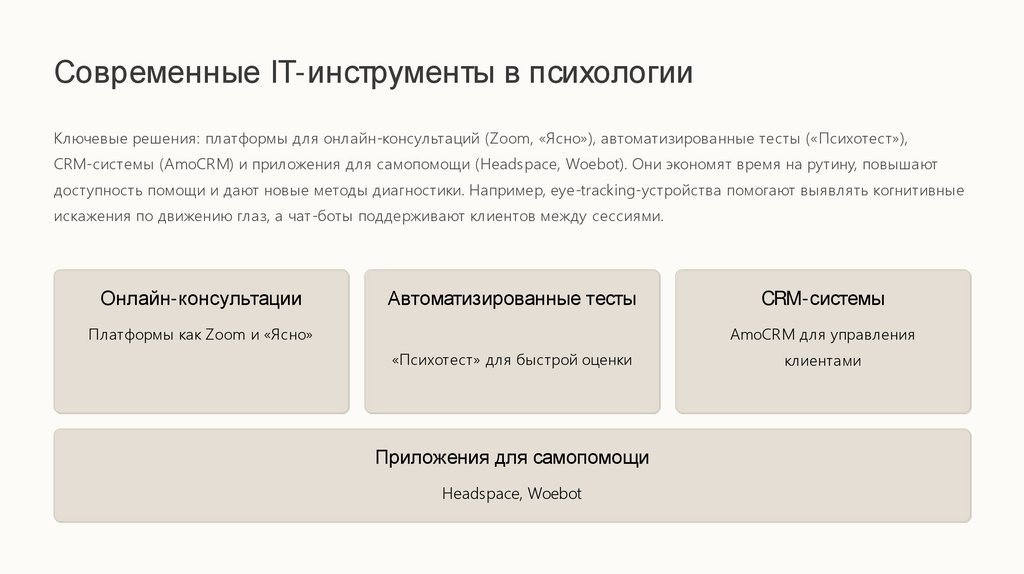 Современные IT-инструменты в психологии

Ключевые решения: платформы для онлайн-консультаций (Zoom, «Ясно»), автоматизированные тесты («Психотест»), CRM-системы (AmoCRM) и приложения для самопомощи (Headspace, Woebot). Они экономят время на рутину, повышают доступность помощи и дают новые методы диагностики. Например, eye-tracking-устройства помогают выявлять когнитивные искажения по движению глаз, а чат-боты поддерживают клиентов между сессиями.

Онлайн-консультации

Платформы как Zoom и «Ясно»

Автоматизированные тесты

«Психотест» для быстрой оценки

CRM-системы

AmoCRM для управления клиентами

Приложения для самопомощи

Headspace, Woebot